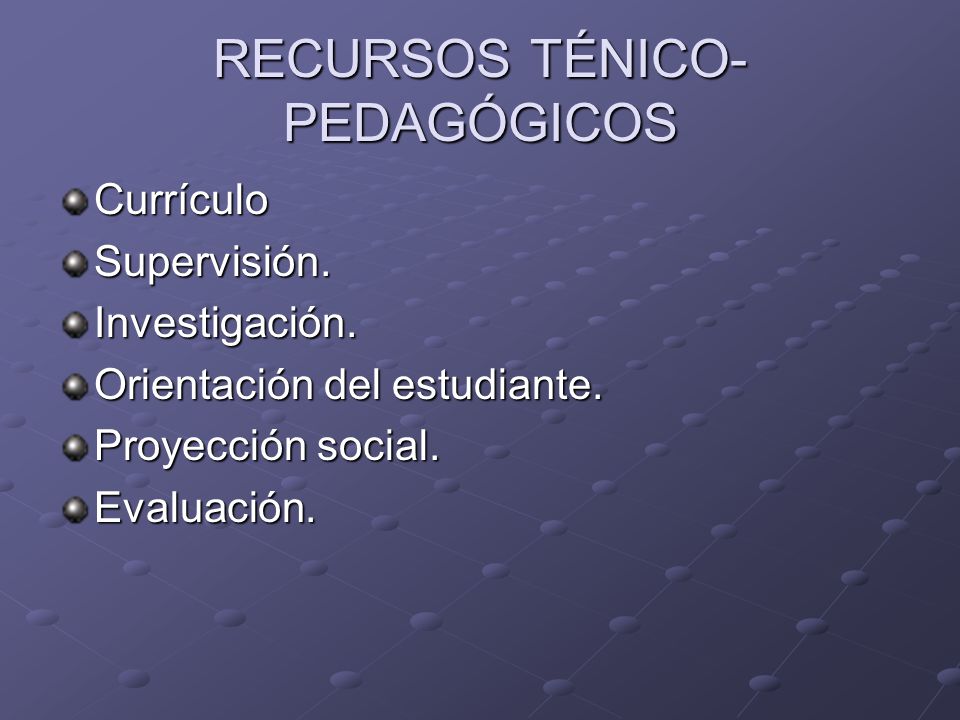 RECURSOS TÉNICO-PEDAGÓGICOS

Currículo
Supervisión.
Investigación.
Orientación del estudiante.
Proyección social.
Evaluación.